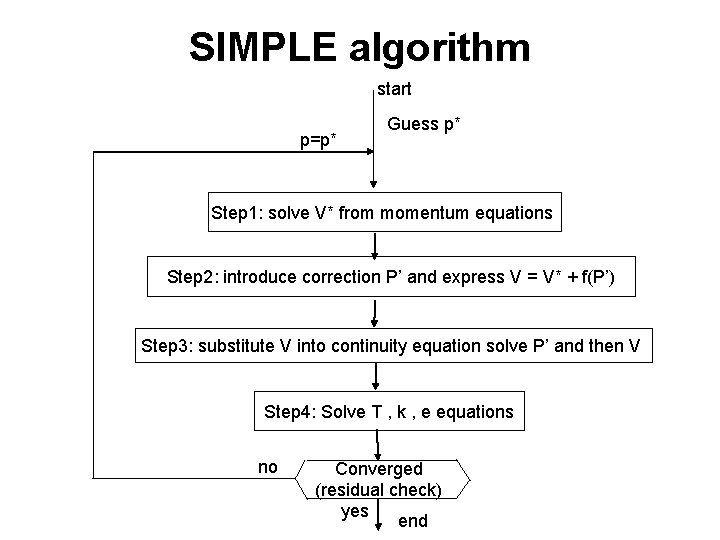 SIMPLE algorithm

start

Guess p*

p=p*

Step1: solve V* from momentum equations

Step2: introduce correction P' and express V = V* + f(P')

Step3: substitute V into continuity equation solve P' and then V

Step4: Solve T , k , e equations

no

Converged (residual check)

yes

end